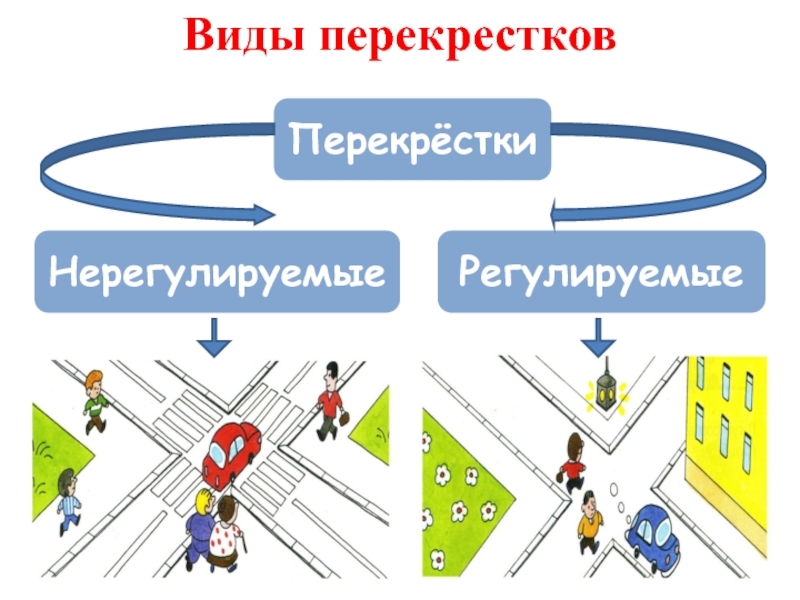 Виды перекрестков

Перекрёстки

Нерегулируемые

Регулируемые